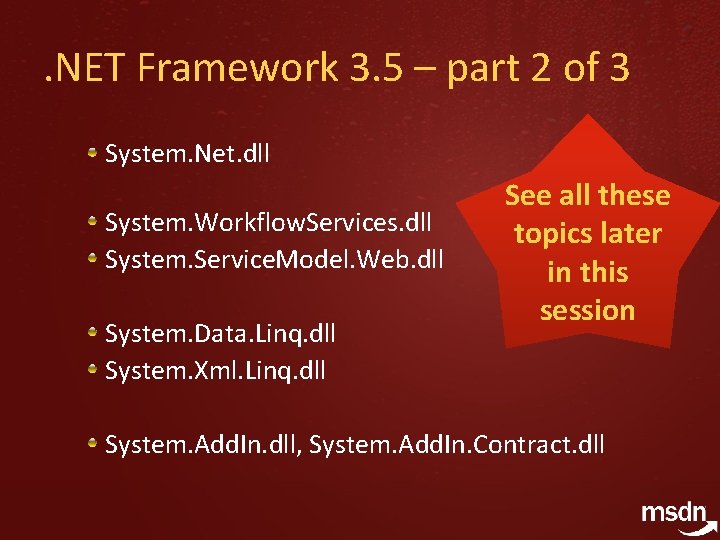 .NET Framework 3.5 – part 2 of 3

System.Net.dll

System.WorkflowServices.dll

System.ServiceModel.Web.dll

System.Data.Linq.dll

System.Xml.Linq.dll

System.AddIn.dll, System.AddIn.Contract.dll

See all these topics later in this session

msdn